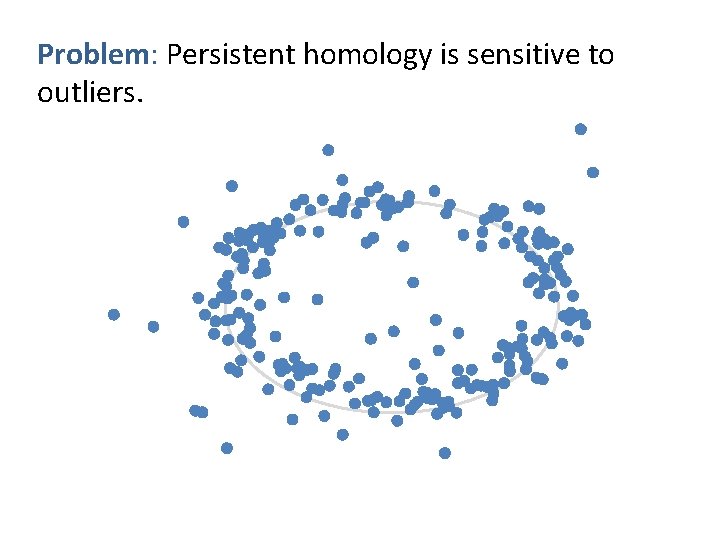 Problem: Persistent homology is sensitive to outliers.